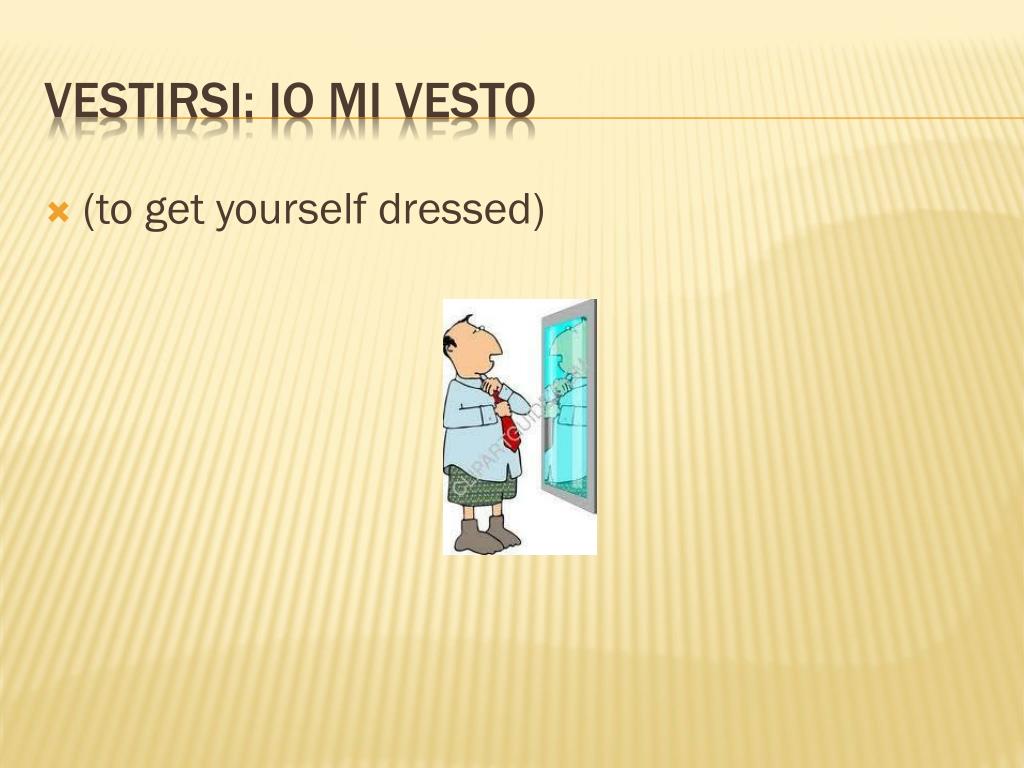 VESTIRSI: IO MI VESTO

(to get yourself dressed)

CLIPARTGUIDE.COM